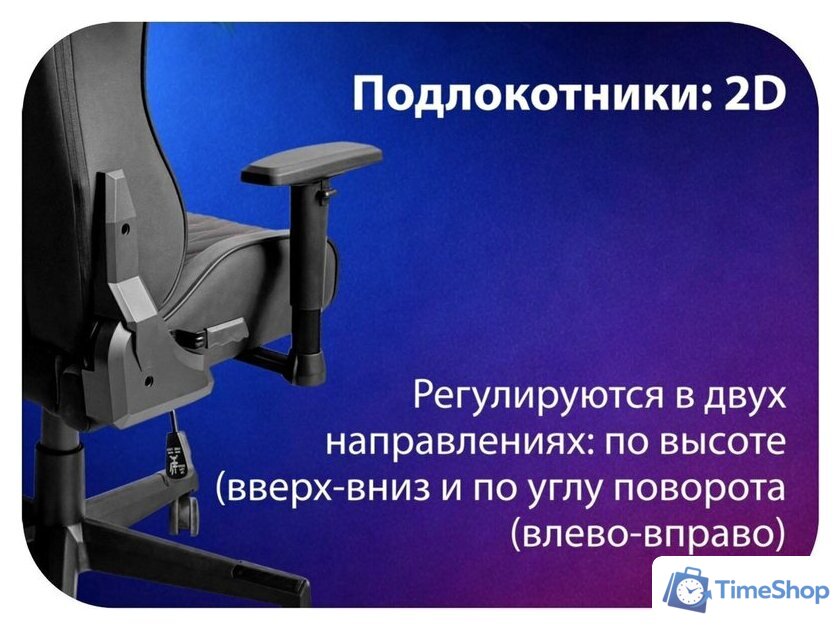 Подлокотники: 2D

Регулируются в двух направлениях: по высоте (вверх-вниз и по углу поворота (влево-вправо)

TimeShop